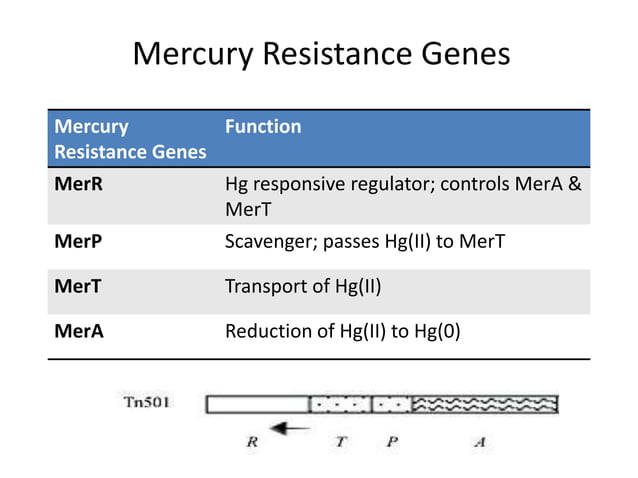 Mercury Resistance Genes

| Mercury Resistance Genes | Function |
|---|---|
| MerR | Hg responsive regulator; controls MerA & MerT |
| MerP | Scavenger; passes Hg(II) to MerT |
| MerT | Transport of Hg(II) |
| MerA | Reduction of Hg(II) to Hg(0) |

Tn501

R T P A